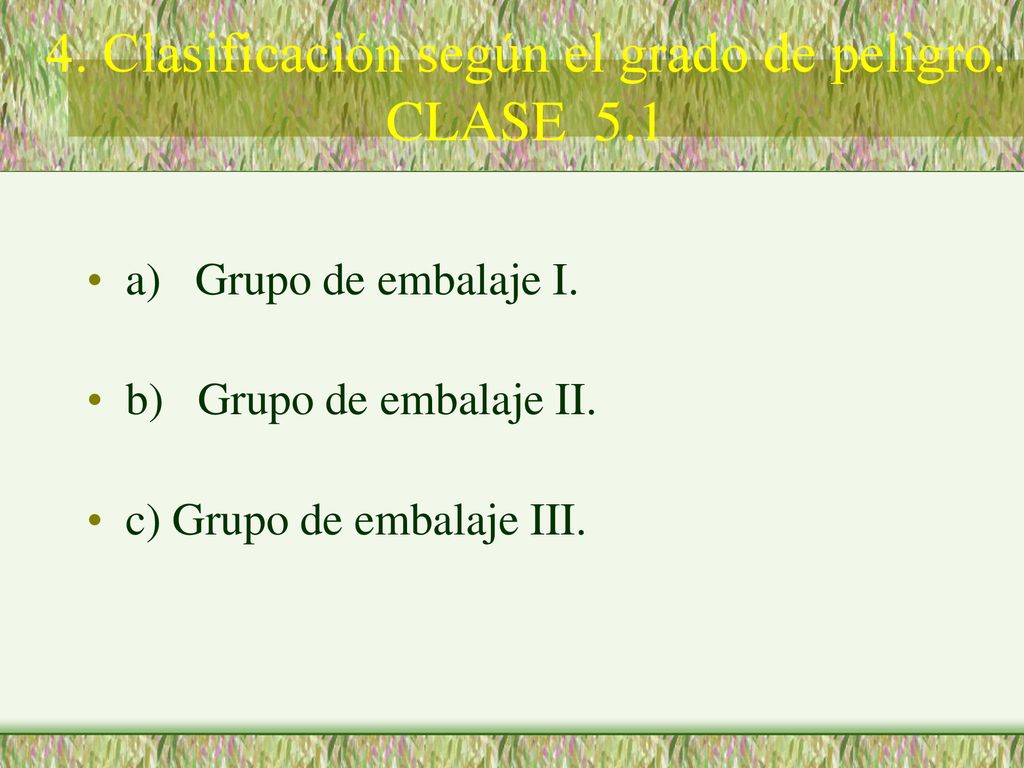 4. Clasificación según el grado de peligro. CLASE 5.1

• a) Grupo de embalaje I.

• b) Grupo de embalaje II.

• c) Grupo de embalaje III.